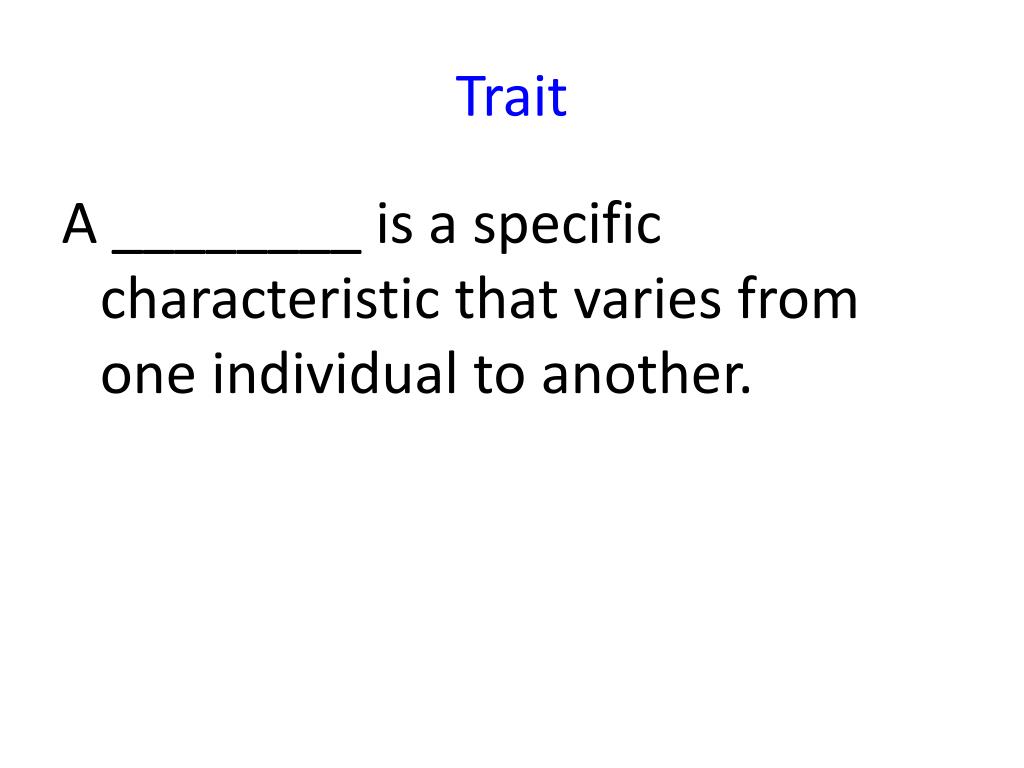 Trait

A ________ is a specific characteristic that varies from one individual to another.